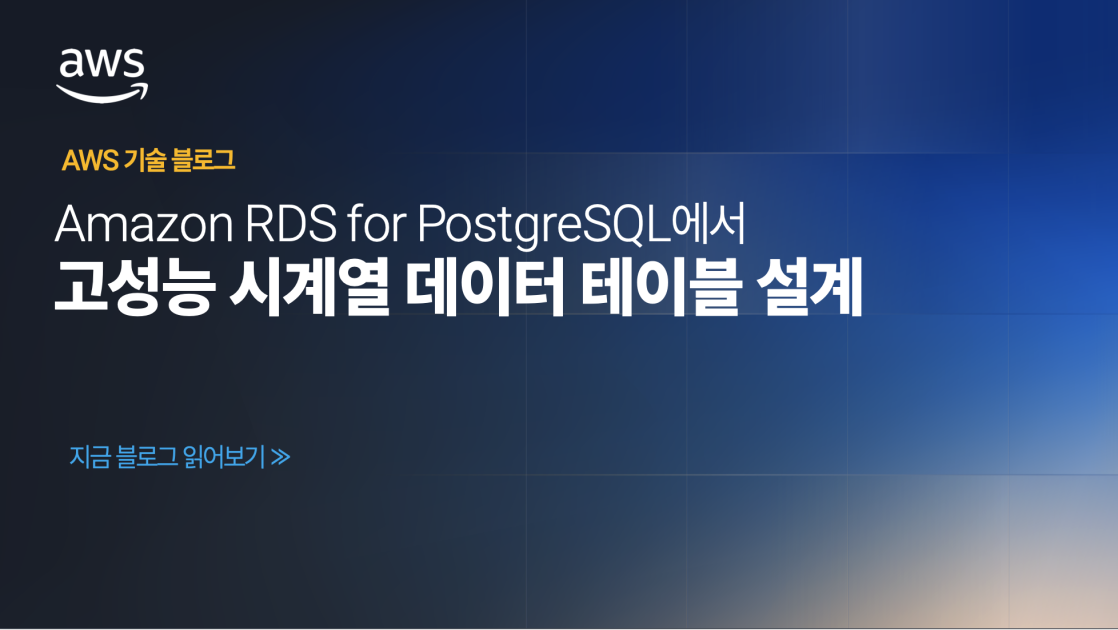 aws

AWS 기술 블로그

Amazon RDS for PostgreSQL에서
고성능 시계열 데이터 테이블 설계

지금 블로그 읽어보기 ≫